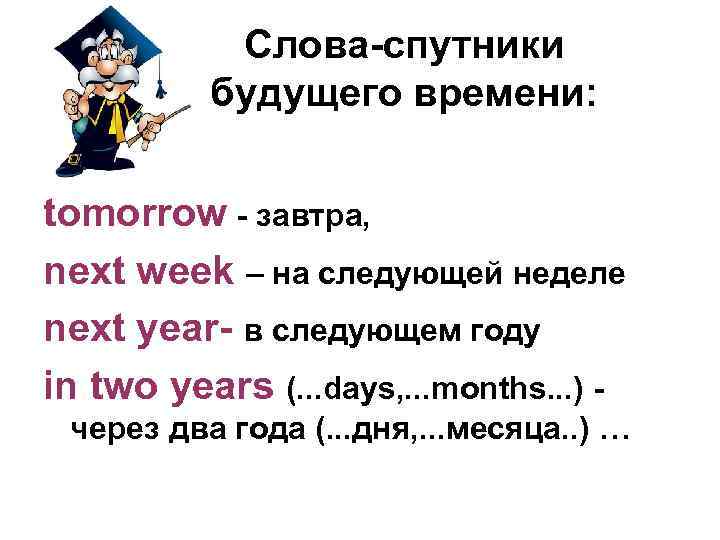 Слова-спутники будущего времени:

tomorrow - завтра,

next week – на следующей неделе

next year- в следующем году

in two years (...days,...months...) - через два года (...дня,...месяца..) …